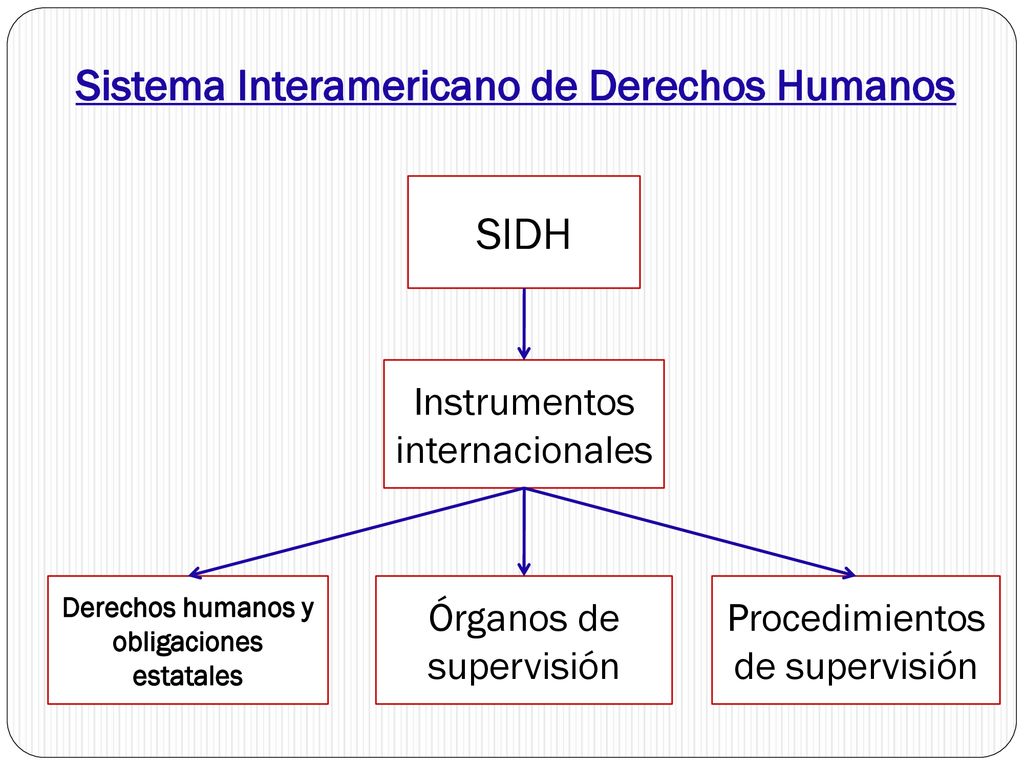 Sistema Interamericano de Derechos Humanos

SIDH

Instrumentos internacionales

Derechos humanos y obligaciones estatales

Órganos de supervisión

Procedimientos de supervisión